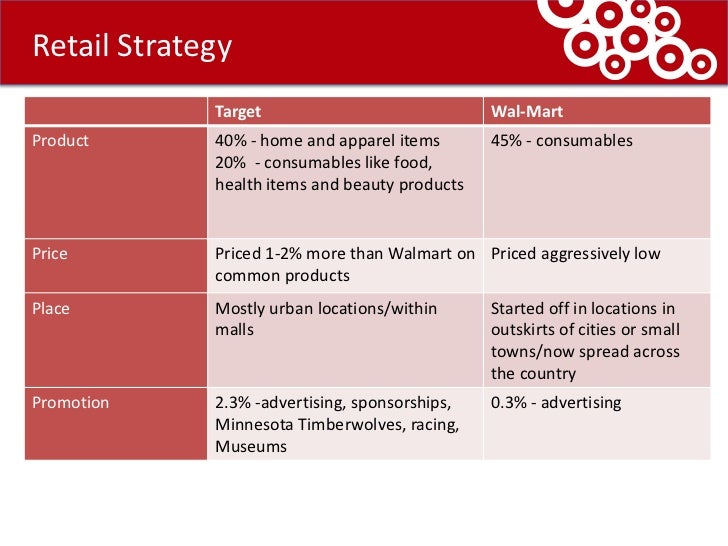 Retail Strategy

| | Target | Wal-Mart |
|---|---|---|
| Product | 40% - home and apparel items 20% - consumables like food, health items and beauty products | 45% - consumables |
| Price | Priced 1-2% more than Walmart on common products | Priced aggressively low |
| Place | Mostly urban locations/within malls | Started off in locations in outskirts of cities or small towns/now spread across the country |
| Promotion | 2.3% -advertising, sponsorships, Minnesota Timberwolves, racing, Museums | 0.3% - advertising |